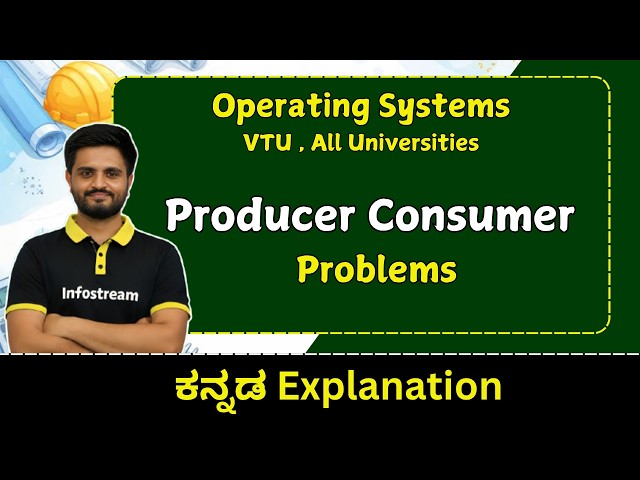 Operating Systems
VTU , All Universities

Producer Consumer
Problems

Infostream

ಕನ್ನಡ Explanation